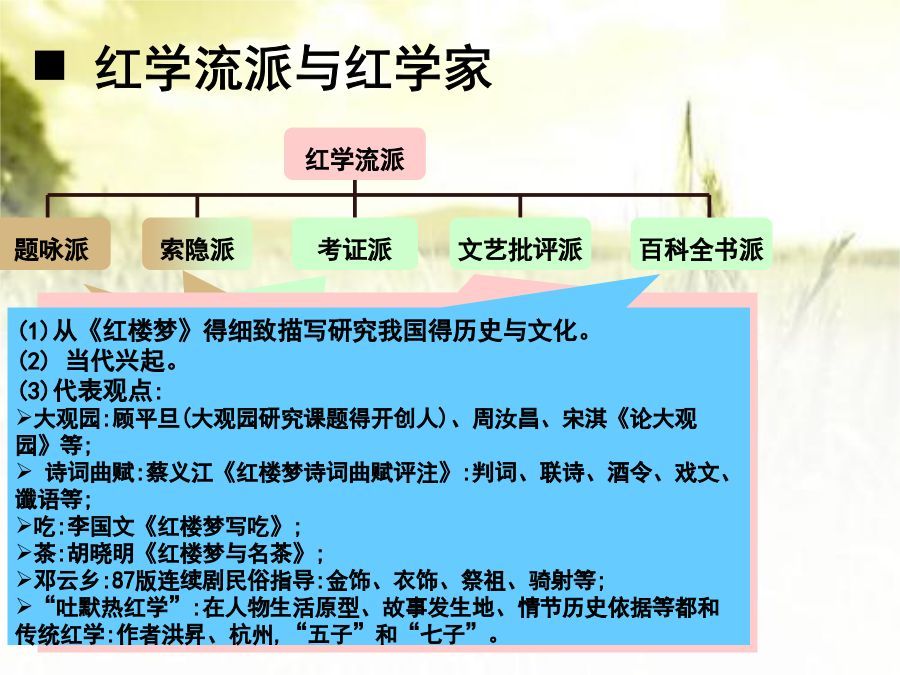 ■ 红学流派与红学家

红学流派

题咏派　索隐派　考证派　文艺批评派　百科全书派

(1)从《红楼梦》得细致描写研究我国得历史与文化。
(2) 当代兴起。
(3)代表观点:
➢大观园:顾平旦(大观园研究课题得开创人)、周汝昌、宋淇《论大观园》等;
➢ 诗词曲赋:蔡义江《红楼梦诗词曲赋评注》:判词、联诗、酒令、戏文、谶语等;
➢吃:李国文《红楼梦写吃》;
➢茶:胡晓明《红楼梦与名茶》;
➢邓云乡:87版连续剧民俗指导:金饰、衣饰、祭祖、骑射等;
➢“吐默热红学”:在人物生活原型、故事发生地、情节历史依据等都和传统红学:作者洪昇、杭州,“五子”和“七子”。